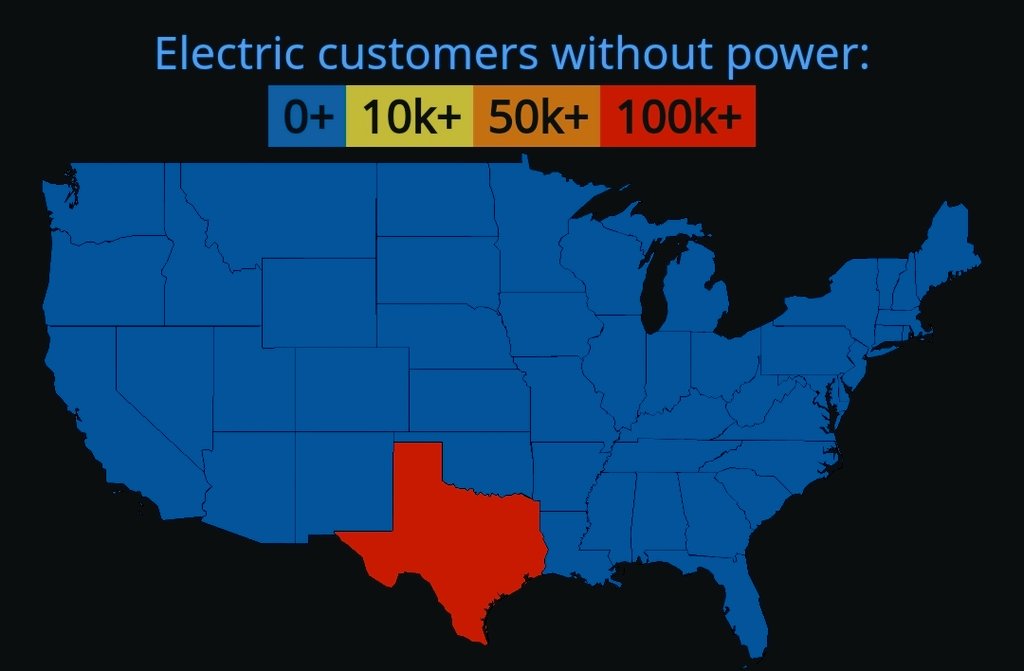 Electric customers without power:

0+ 10k+ 50k+ 100k+